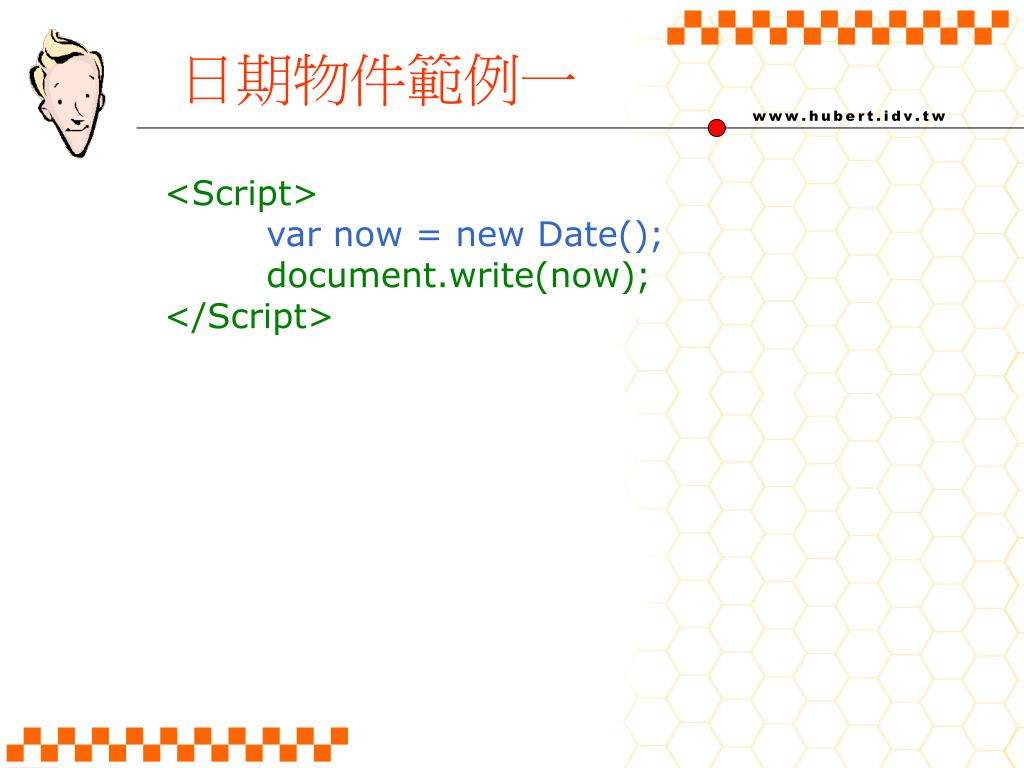 日期物件範例一

www.hubert.idv.tw

<Script>
var now = new Date();
document.write(now);
</Script>